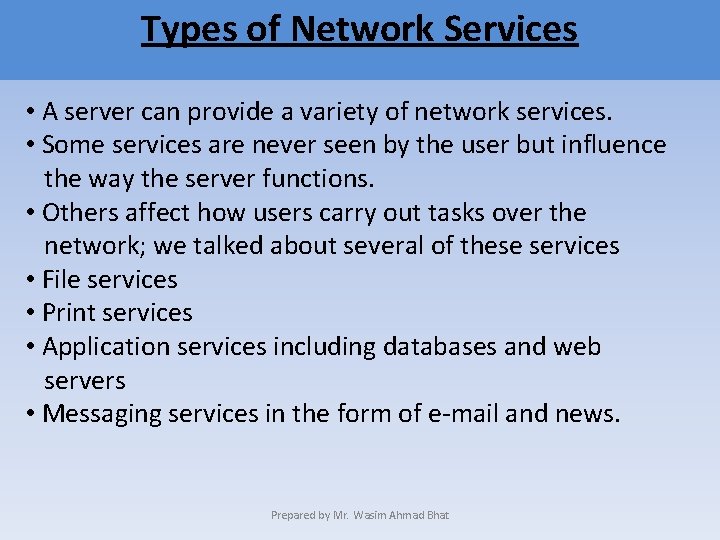 Types of Network Services

• A server can provide a variety of network services.
• Some services are never seen by the user but influence the way the server functions.
• Others affect how users carry out tasks over the network; we talked about several of these services
• File services
• Print services
• Application services including databases and web servers
• Messaging services in the form of e-mail and news.

Prepared by Mr. Wasim Ahmad Bhat